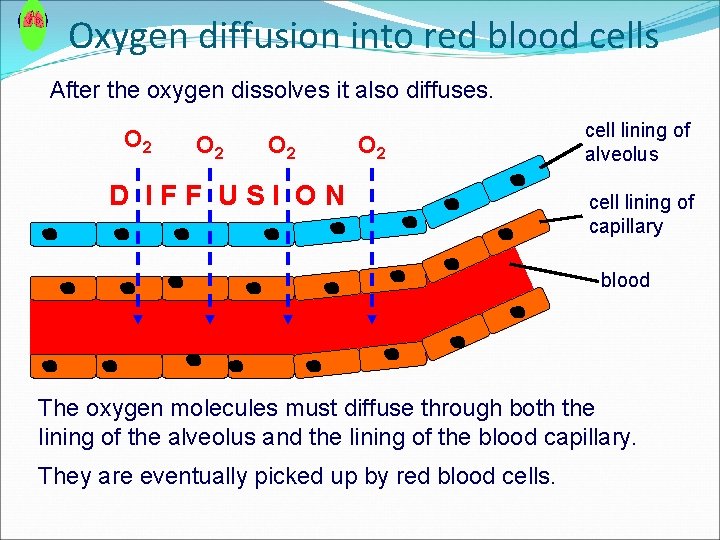 Oxygen diffusion into red blood cells

After the oxygen dissolves it also diffuses.

$O_2$ $O_2$ $O_2$ $O_2$

DIFFUSION

cell lining of alveolus

cell lining of capillary

blood

The oxygen molecules must diffuse through both the lining of the alveolus and the lining of the blood capillary.

They are eventually picked up by red blood cells.